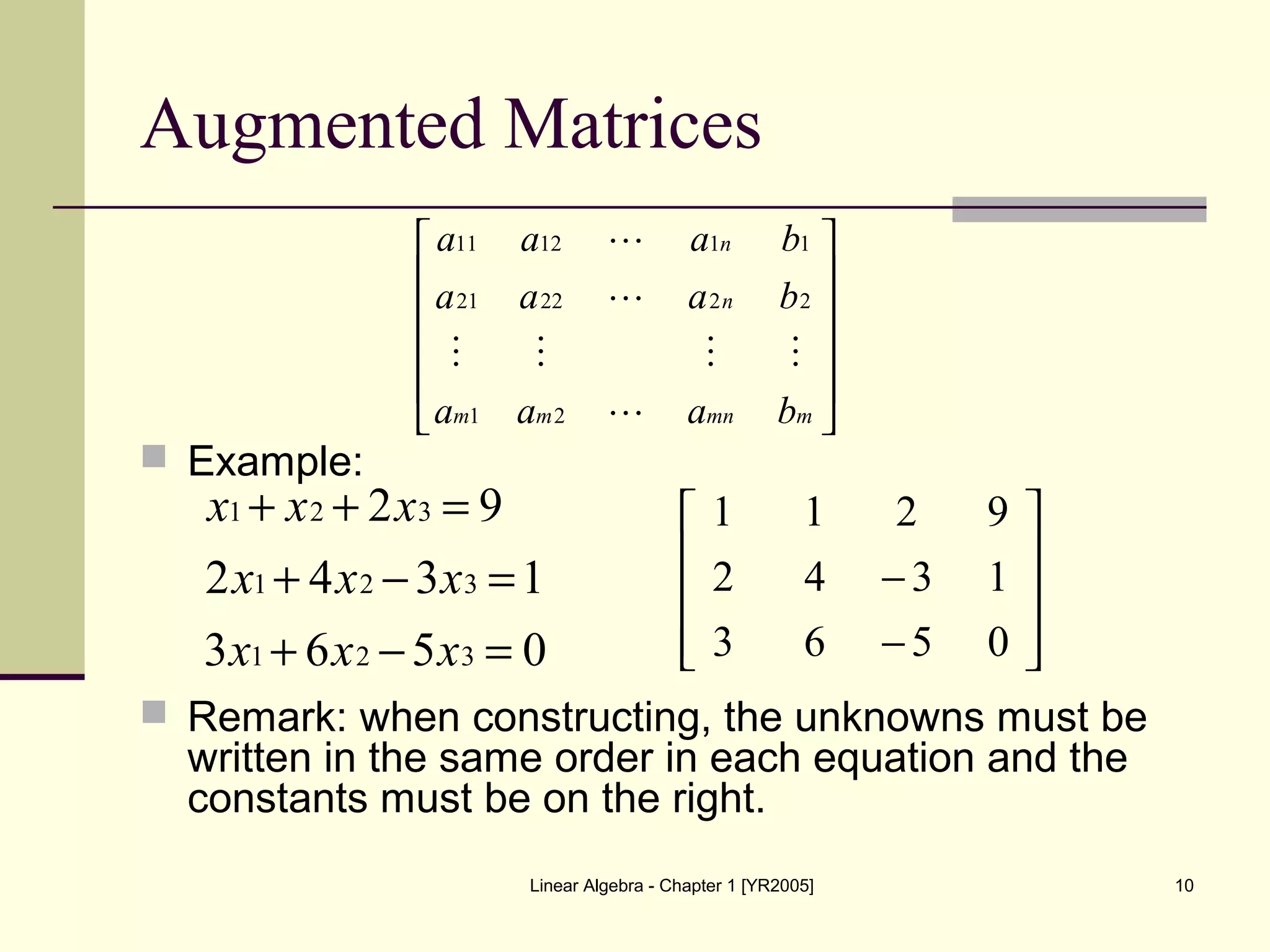 Augmented Matrices

$\begin{bmatrix} a_{11} & a_{12} & \cdots & a_{1n} & b_1 \\ a_{21} & a_{22} & \cdots & a_{2n} & b_2 \\ \vdots & \vdots & & \vdots & \vdots \\ a_{m1} & a_{m2} & \cdots & a_{mn} & b_m \end{bmatrix}$

Example:

$x_1 + x_2 + 2x_3 = 9$
$2x_1 + 4x_2 - 3x_3 = 1$
$3x_1 + 6x_2 - 5x_3 = 0$

$\begin{bmatrix} 1 & 1 & 2 & 9 \\ 2 & 4 & -3 & 1 \\ 3 & 6 & -5 & 0 \end{bmatrix}$

Remark: when constructing, the unknowns must be written in the same order in each equation and the constants must be on the right.

Linear Algebra - Chapter 1 [YR2005]

10